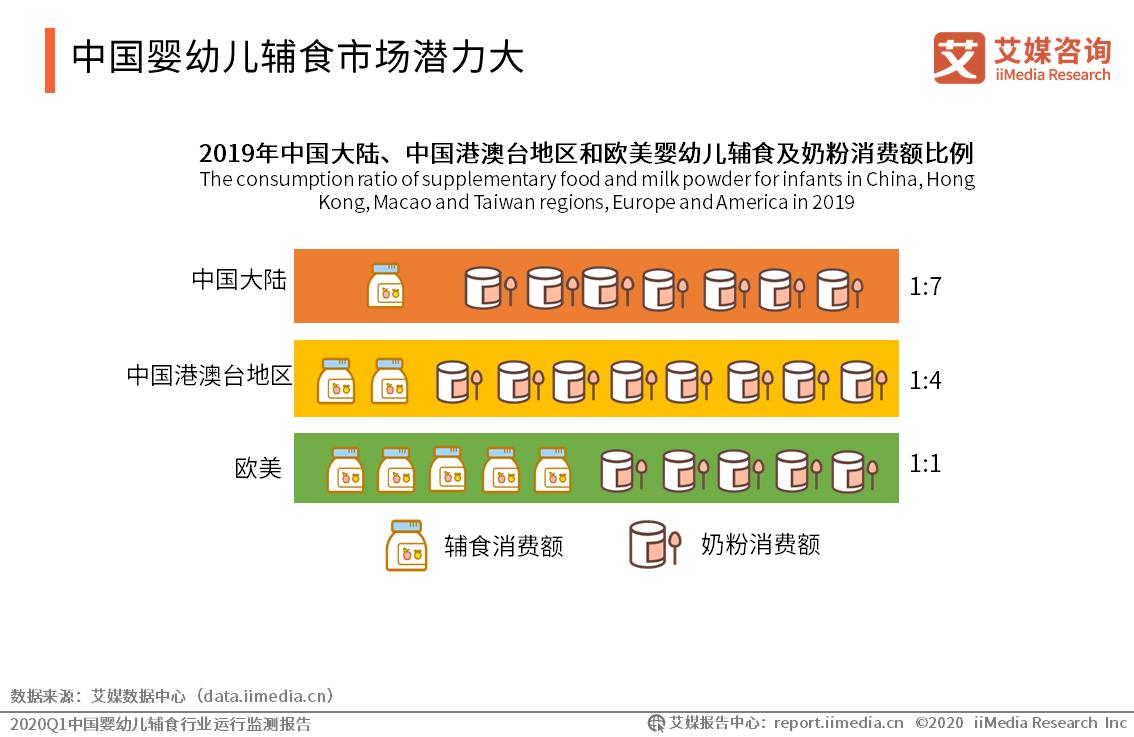 中国婴幼儿辅食市场潜力大

艾媒咨询 iiMedia Research

2019年中国大陆、中国港澳台地区和欧美婴幼儿辅食及奶粉消费额比例
The consumption ratio of supplementary food and milk powder for infants in China, Hong Kong, Macao and Taiwan regions, Europe and America in 2019

中国大陆 1:7

中国港澳台地区 1:4

欧美 1:1

辅食消费额 奶粉消费额

数据来源：艾媒数据中心（data.iimedia.cn）

2020Q1中国婴幼儿辅食行业运行监测报告

艾媒报告中心：report.iimedia.cn ©2020 iiMedia Research Inc